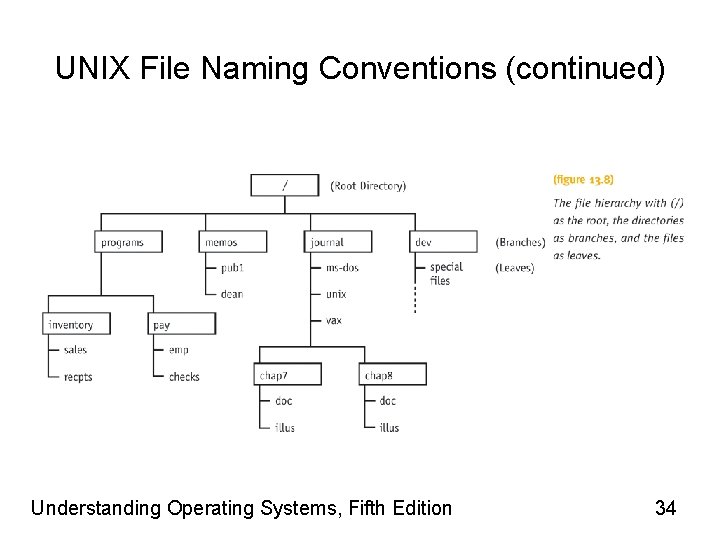 UNIX File Naming Conventions (continued)

/ (Root Directory)

programs
memos
journal
dev
(Branches)

pub1
dean
ms-dos
unix
vax
special files
(Leaves)

inventory
pay
sales
recpts
emp
checks

chap7
chap8
doc
illus
doc
illus

(figure 13.8)

The file hierarchy with (/) as the root, the directories as branches, and the files as leaves.

Understanding Operating Systems, Fifth Edition

34